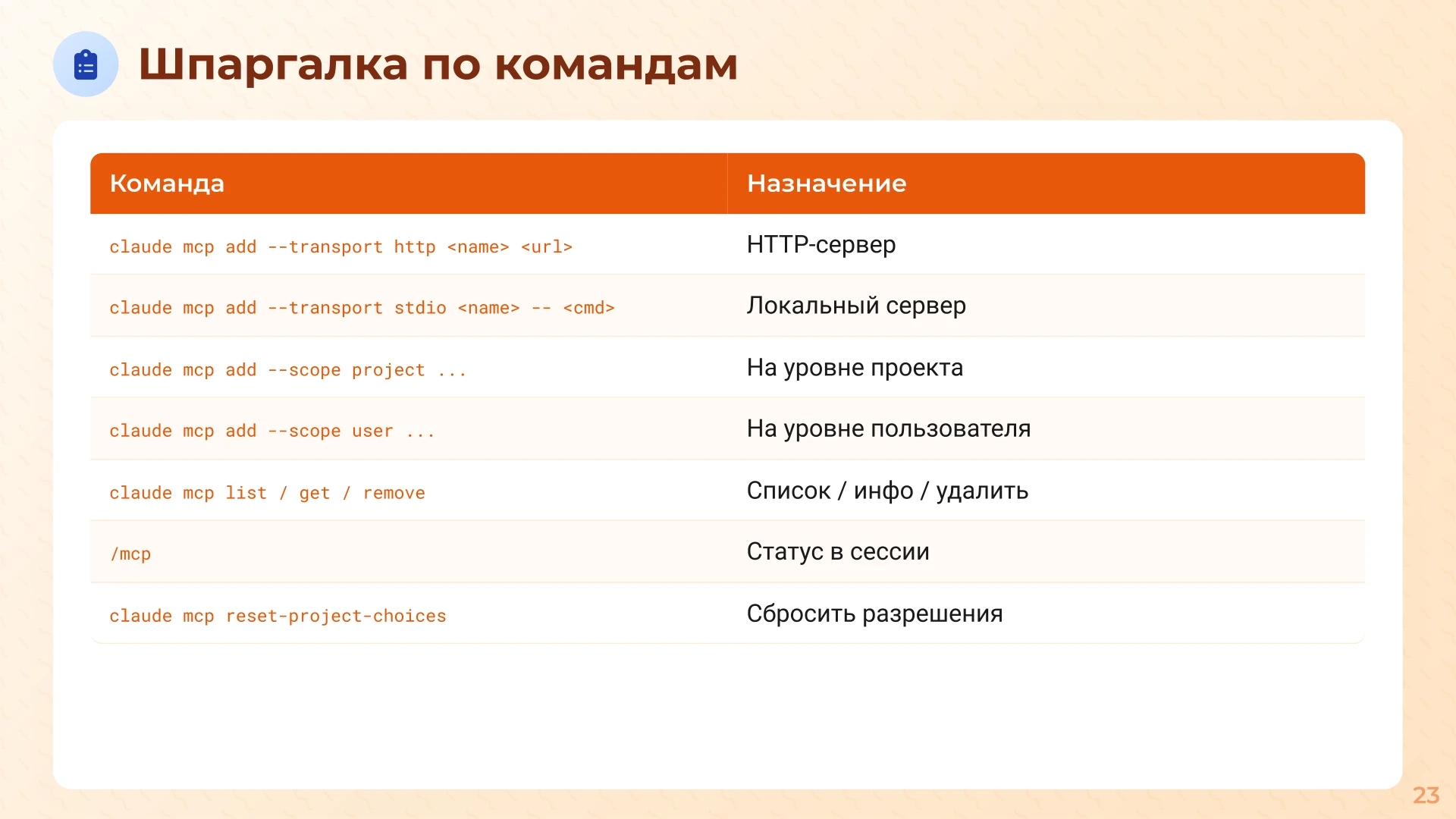 Шпаргалка по командам

| Команда | Назначение |
|---|---|
| claude mcp add --transport http <name> <url> | HTTP-сервер |
| claude mcp add --transport stdio <name> -- <cmd> | Локальный сервер |
| claude mcp add --scope project ... | На уровне проекта |
| claude mcp add --scope user ... | На уровне пользователя |
| claude mcp list / get / remove | Список / инфо / удалить |
| /mcp | Статус в сессии |
| claude mcp reset-project-choices | Сбросить разрешения |

23